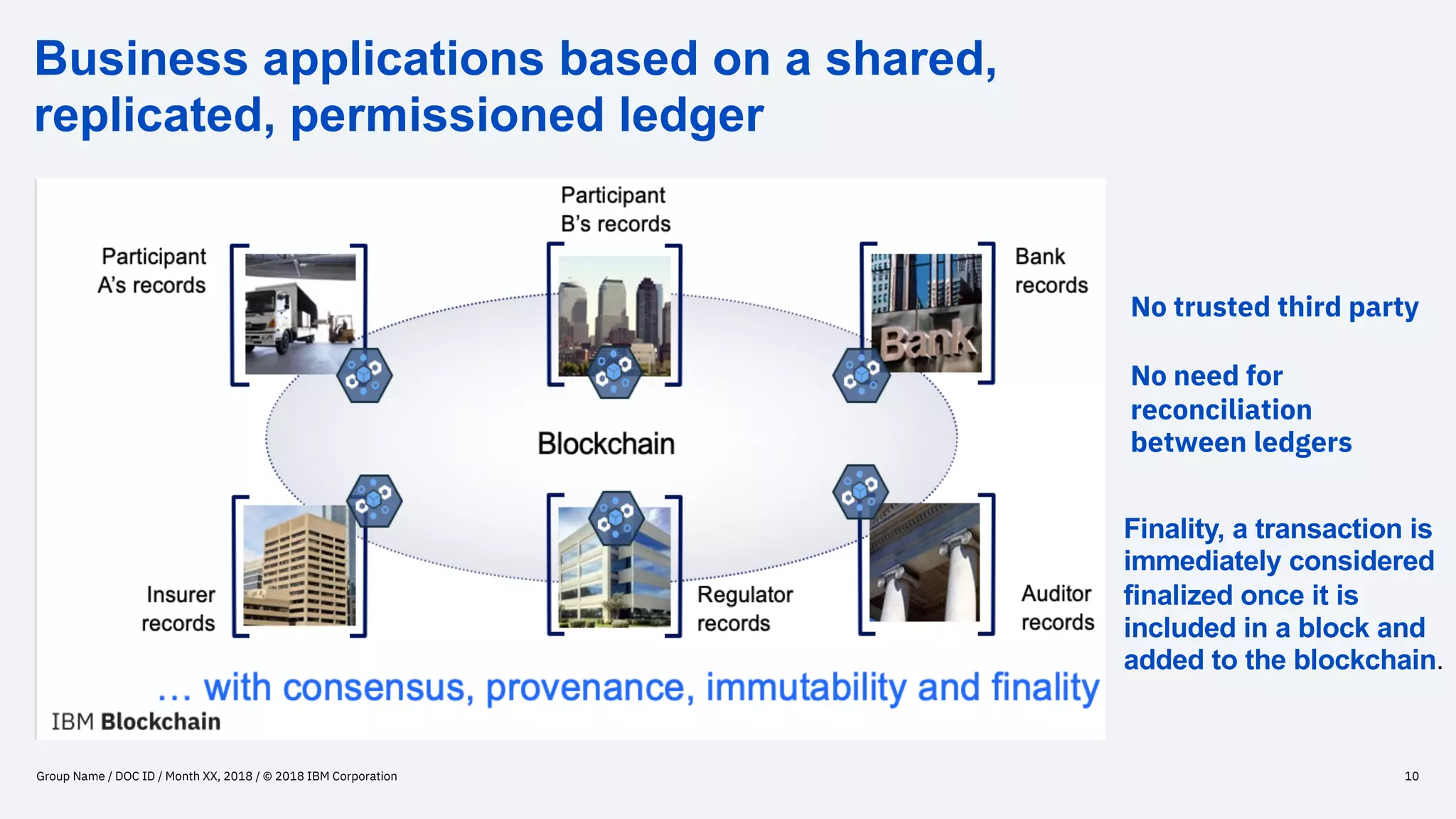 Business applications based on a shared, replicated, permissioned ledger

Participant A's records

Participant B's records

Bank records

Bank

Blockchain

Insurer records

Regulator records

Auditor records

… with consensus, provenance, immutability and finality

IBM Blockchain

No trusted third party

No need for reconciliation between ledgers

Finality, a transaction is immediately considered finalized once it is included in a block and added to the blockchain.

Group Name / DOC ID / Month XX, 2018 / © 2018 IBM Corporation

10